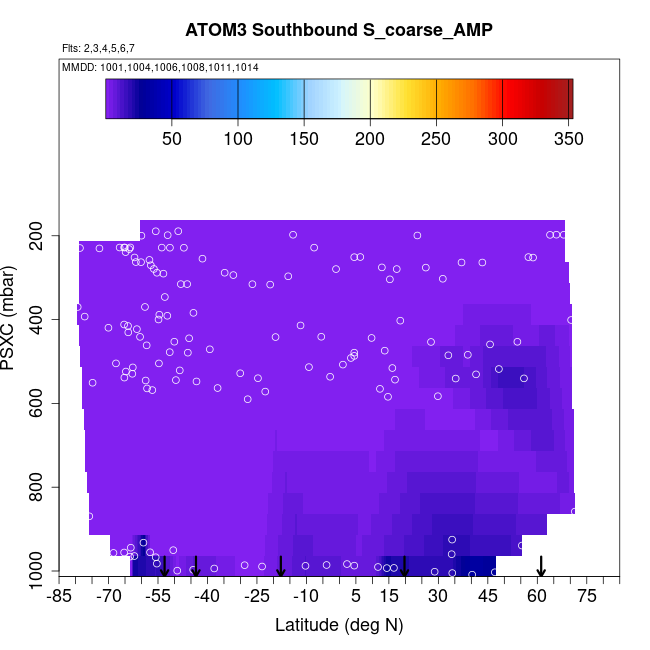 ATOM3 Southbound S_coarse_AMP

Flts: 2,3,4,5,6,7

MMDD: 1001,1004,1006,1008,1011,1014

50 100 150 200 250 300 350

PSXC (mbar)

200
400
600
800
1000

-85 -70 -55 -40 -25 -10 5 15 30 45 60 75

Latitude (deg N)